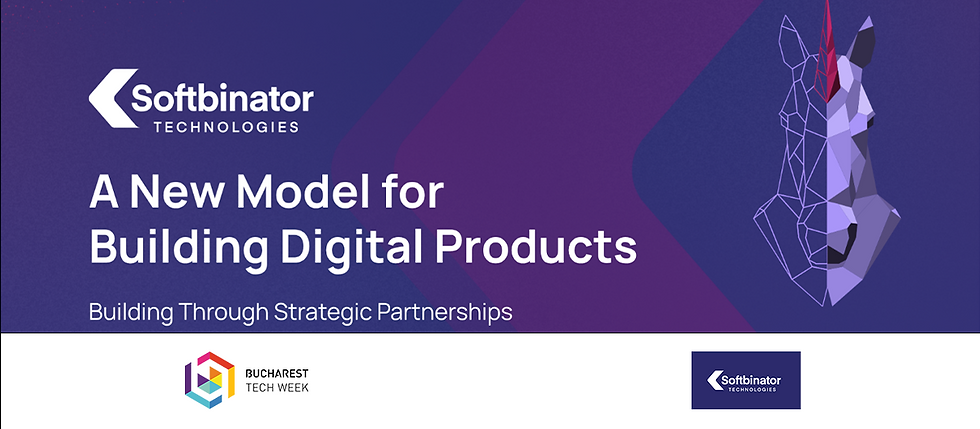 Softbinator
TECHNOLOGIES

A New Model for Building Digital Products

Building Through Strategic Partnerships

BUCHAREST
TECH WEEK

Softbinator
TECHNOLOGIES